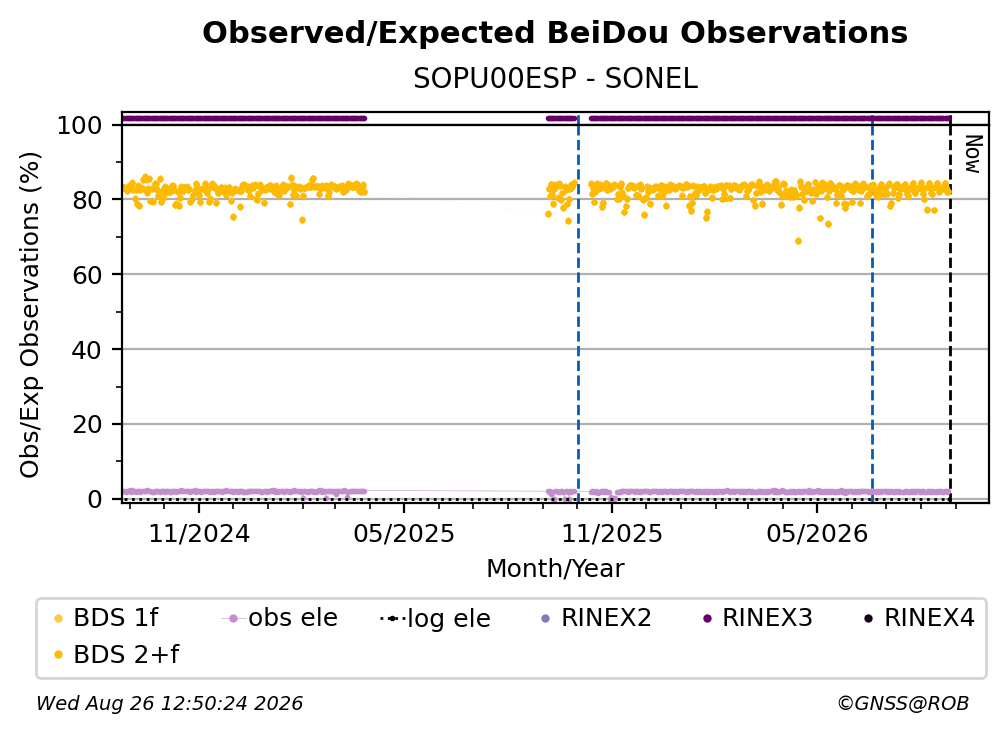 Observed/Expected BeiDou Observations
SOPU00ESP - SONEL

Obs/Exp Observations (%)

100
80
60
40
20
0

Now

11/2024
05/2025
11/2025
05/2026

Month/Year

BDS 1f
BDS 2+f
obs ele
log ele
RINEX2
RINEX3
RINEX4

Wed Aug 26 12:50:24 2026
©GNSS@ROB